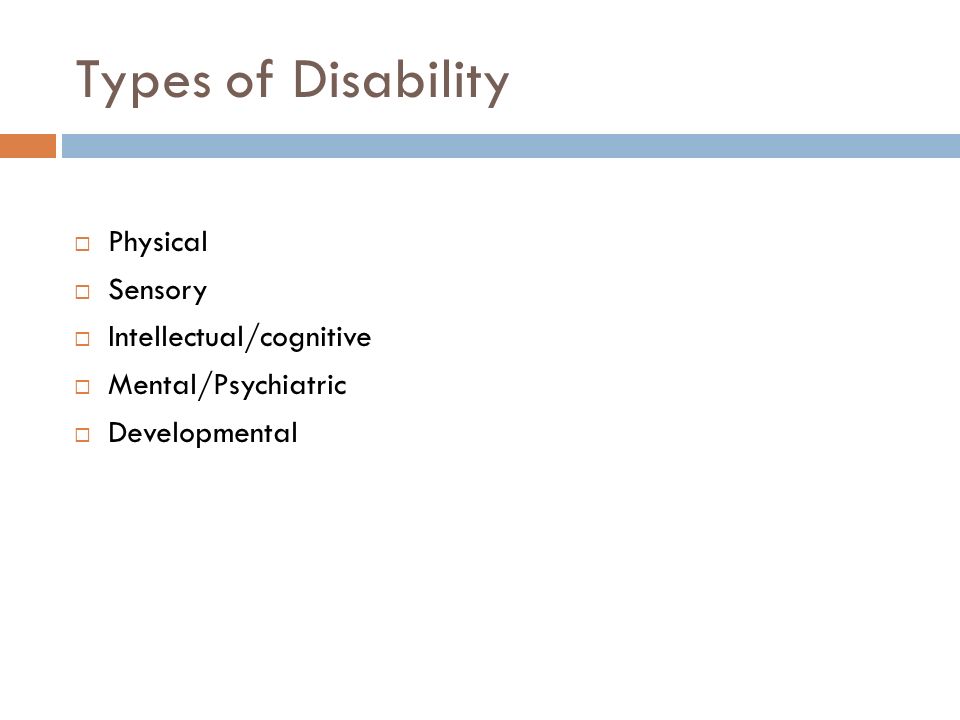 Types of Disability

- Physical
- Sensory
- Intellectual/cognitive
- Mental/Psychiatric
- Developmental